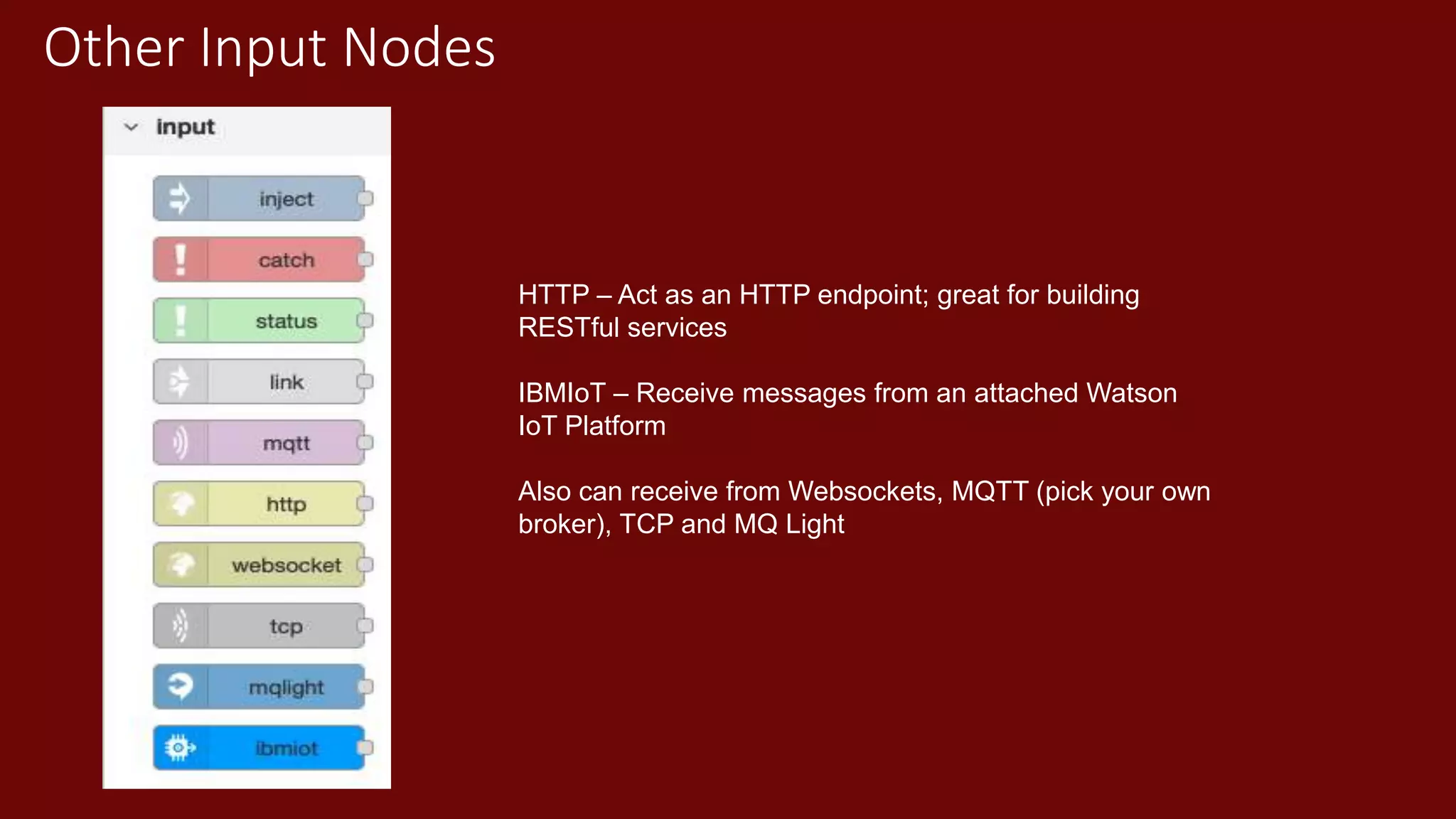 Other Input Nodes

input

inject

catch

status

link

mqtt

http

websocket

tcp

mqlight

ibmiot

HTTP – Act as an HTTP endpoint; great for building RESTful services

IBMIoT – Receive messages from an attached Watson IoT Platform

Also can receive from Websockets, MQTT (pick your own broker), TCP and MQ Light